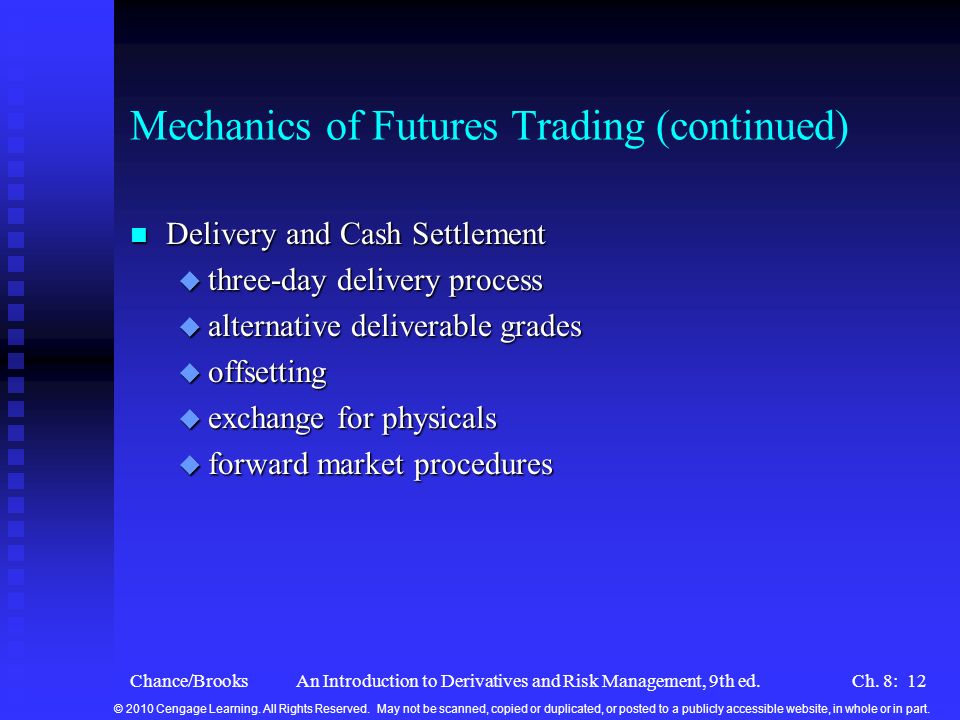 Mechanics of Futures Trading (continued)

Delivery and Cash Settlement
three-day delivery process
alternative deliverable grades
offsetting
exchange for physicals
forward market procedures

Chance/Brooks An Introduction to Derivatives and Risk Management, 9th ed. Ch. 8: 12

© 2010 Cengage Learning. All Rights Reserved. May not be scanned, copied or duplicated, or posted to a publicly accessible website, in whole or in part.